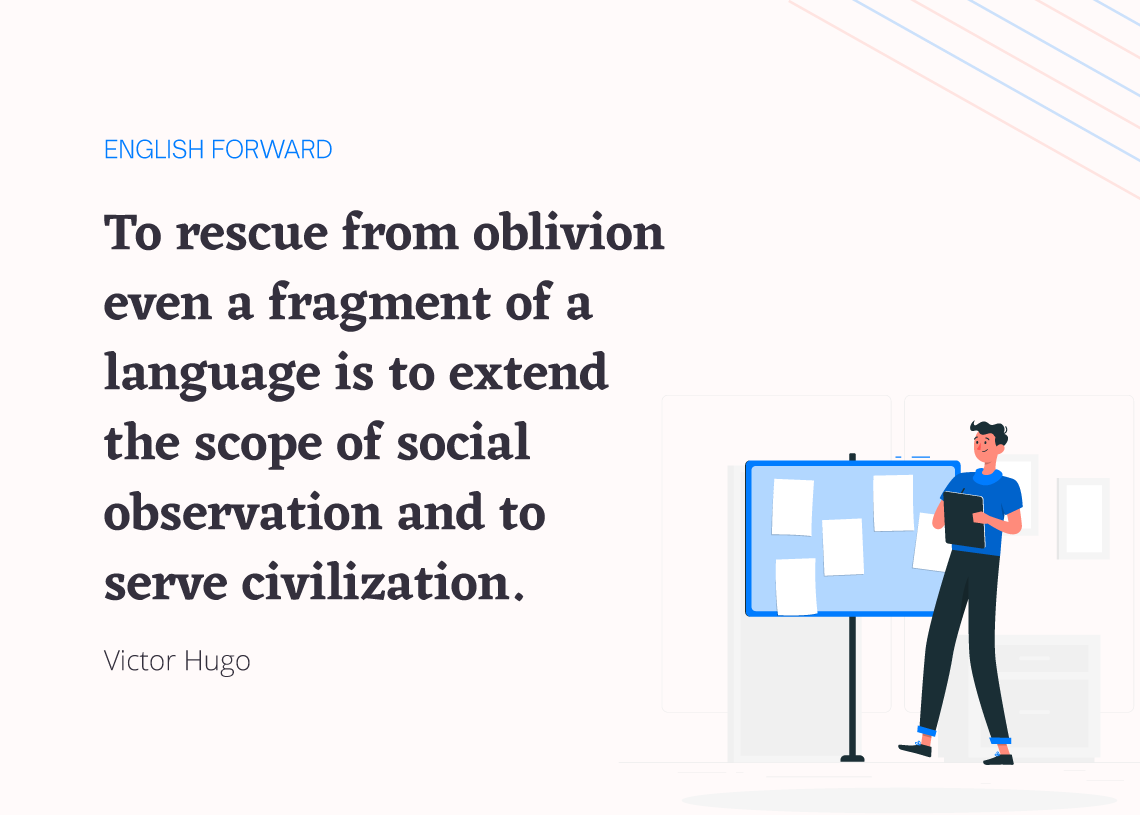 ENGLISH FORWARD

To rescue from oblivion even a fragment of a language is to extend the scope of social observation and to serve civilization.

Victor Hugo